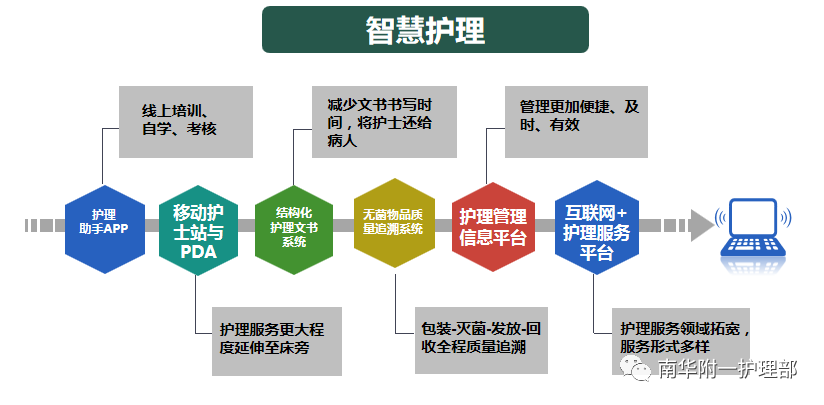 智慧护理

线上培训、自学、考核

减少文书书写时间，将护士还给病人

管理更加便捷、及时、有效

护理助手APP

移动护士站与PDA

结构化护理文书系统

无菌物品质量追溯系统

护理管理信息平台

互联网+护理服务平台

护理服务更大程度延伸至床旁

包装-灭菌-发放-回收全程质量追溯

护理服务领域拓宽，服务形式多样

南华附一护理部